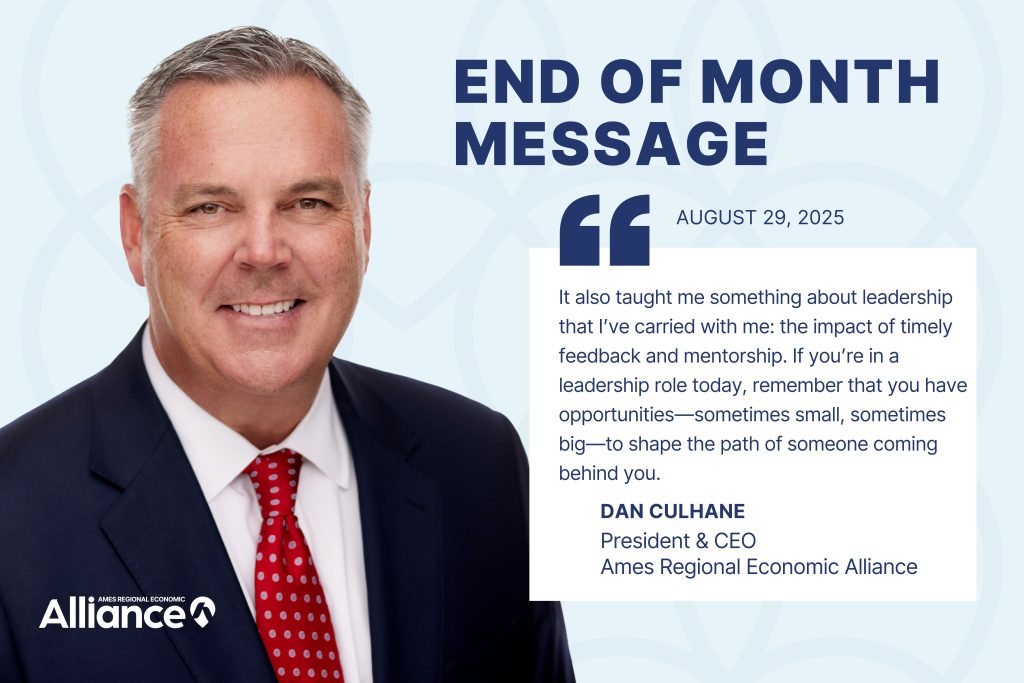 END OF MONTH MESSAGE

AUGUST 29, 2025

It also taught me something about leadership that I've carried with me: the impact of timely feedback and mentorship. If you're in a leadership role today, remember that you have opportunities—sometimes small, sometimes big—to shape the path of someone coming behind you.

DAN CULHANE
President & CEO
Ames Regional Economic Alliance

AMES REGIONAL ECONOMIC
Alliance